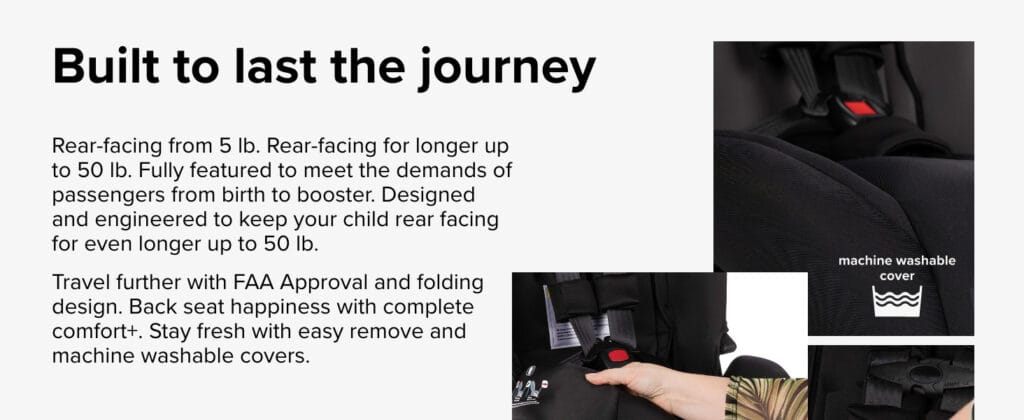 Built to last the journey

Rear-facing from 5 lb. Rear-facing for longer up to 50 lb. Fully featured to meet the demands of passengers from birth to booster. Designed and engineered to keep your child rear facing for even longer up to 50 lb.

Travel further with FAA Approval and folding design. Back seat happiness with complete comfort+. Stay fresh with easy remove and machine washable covers.

machine washable cover